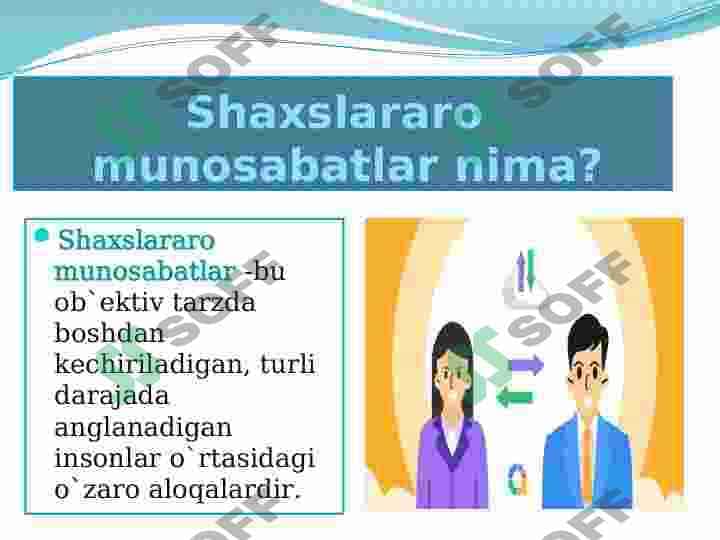 Shaxslararo munosabatlar nima?

Shaxslararo munosabatlar -bu ob`ektiv tarzda boshdan kechiriladigan, turli darajada anglanadigan insonlar o`rtasidagi o`zaro aloqalardir.

SOFF SOFF SOFF SOFF SOFF SOFF